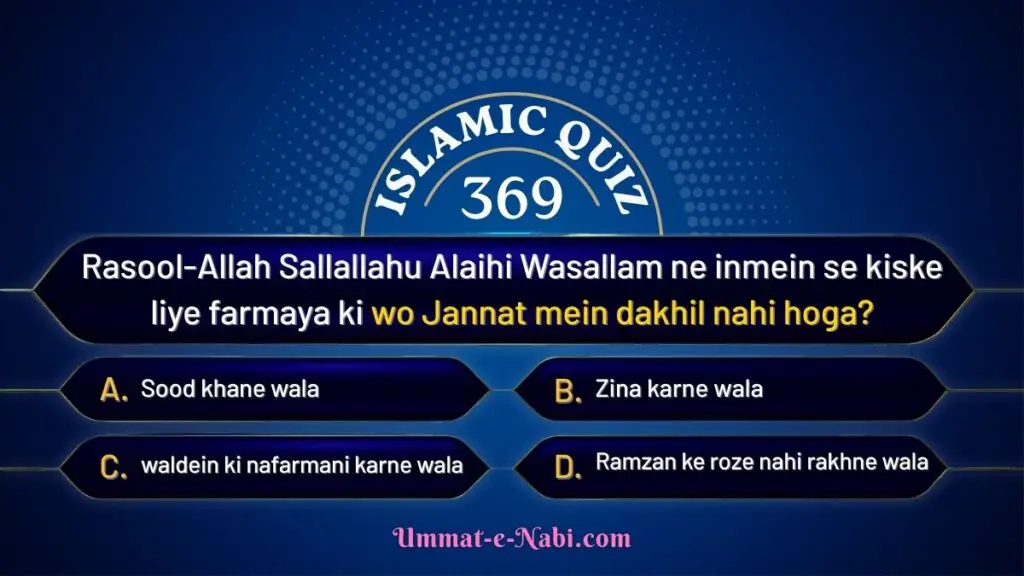 ISLAMIC QUIZ
369

Rasool-Allah Sallallahu Alaihi Wasallam ne inmein se kiske liye farmaya ki wo Jannat mein dakhil nahi hoga?

A. Sood khane wala

B. Zina karne wala

C. waldein ki nafarmani karne wala

D. Ramzan ke roze nahi rakhne wala

Ummat-e-Nabi.com